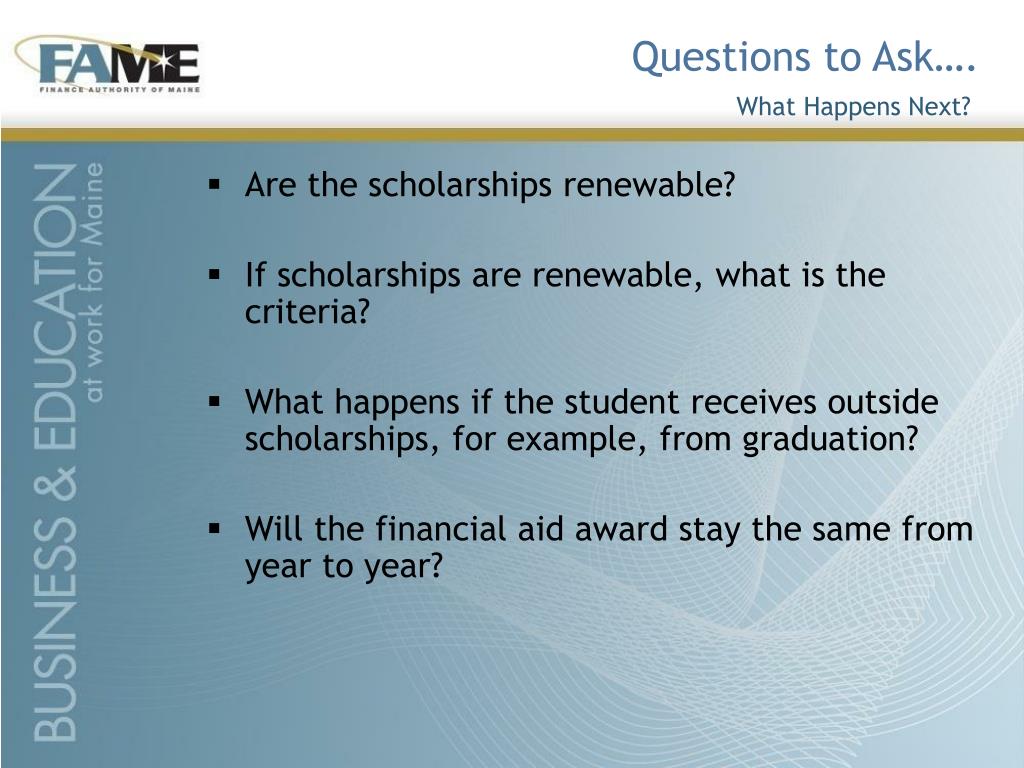 FAME
FINANCE AUTHORITY OF MAINE

Questions to Ask….
What Happens Next?

BUSINESS & EDUCATION
at work for Maine

▪ Are the scholarships renewable?

▪ If scholarships are renewable, what is the criteria?

▪ What happens if the student receives outside scholarships, for example, from graduation?

▪ Will the financial aid award stay the same from year to year?